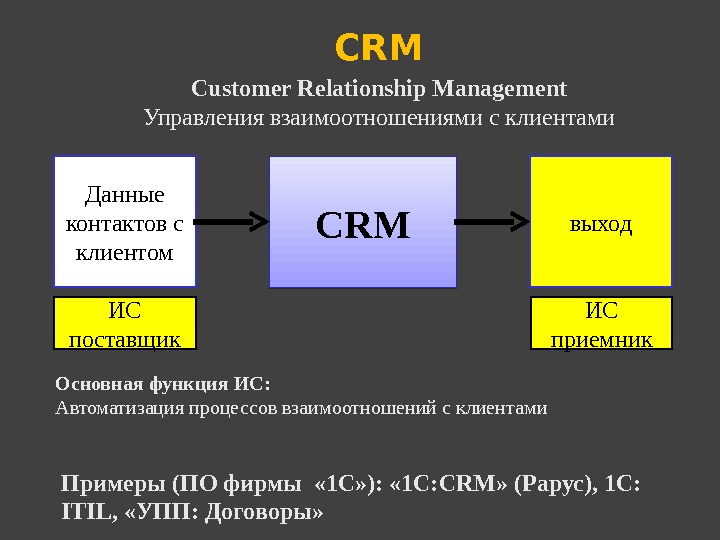 CRM

Customer Relationship Management
Управления взаимоотношениями с клиентами

Данные контактов с клиентом

CRM

выход

ИС поставщик

ИС приемник

Основная функция ИС:
Автоматизация процессов взаимоотношений с клиентами

Примеры (ПО фирмы «1С»): «1С:CRM» (Рарус), 1С: ITIL, «УПП: Договоры»